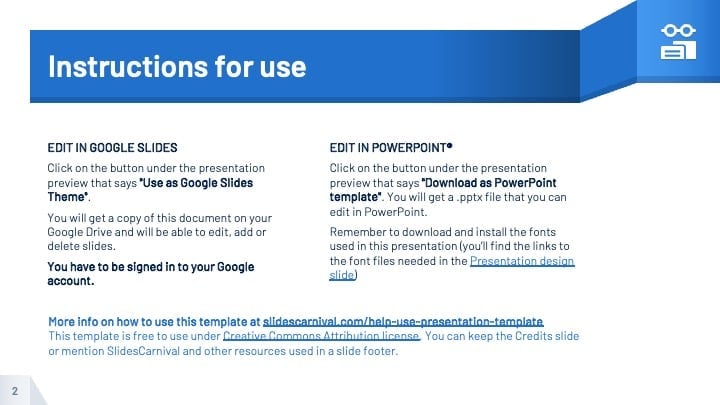 Instructions for use

EDIT IN GOOGLE SLIDES

Click on the button under the presentation preview that says "Use as Google Slides Theme".

You will get a copy of this document on your Google Drive and will be able to edit, add or delete slides.

You have to be signed in to your Google account.

EDIT IN POWERPOINT®

Click on the button under the presentation preview that says "Download as PowerPoint template". You will get a .pptx file that you can edit in PowerPoint.

Remember to download and install the fonts used in this presentation (you'll find the links to the font files needed in the Presentation design slide)

More info on how to use this template at slidescarnival.com/help-use-presentation-template
This template is free to use under Creative Commons Attribution license. You can keep the Credits slide or mention SlidesCarnival and other resources used in a slide footer.

2